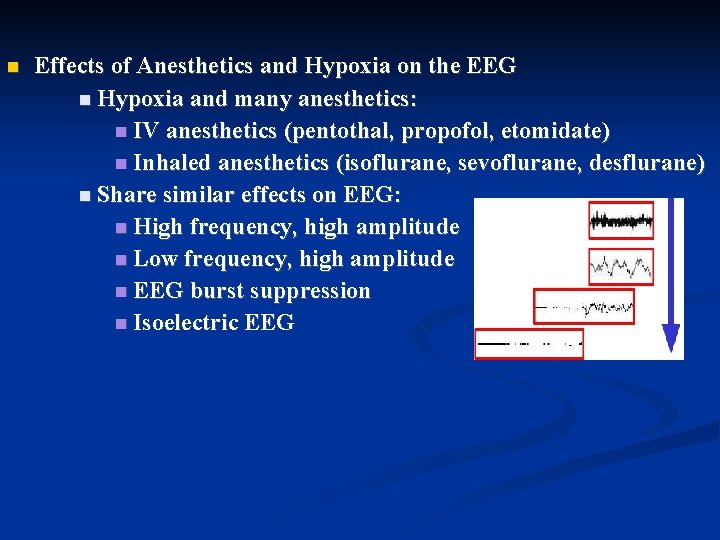 Effects of Anesthetics and Hypoxia on the EEG

Hypoxia and many anesthetics:

IV anesthetics (pentothal, propofol, etomidate)

Inhaled anesthetics (isoflurane, sevoflurane, desflurane)

Share similar effects on EEG:

High frequency, high amplitude

Low frequency, high amplitude

EEG burst suppression

Isoelectric EEG